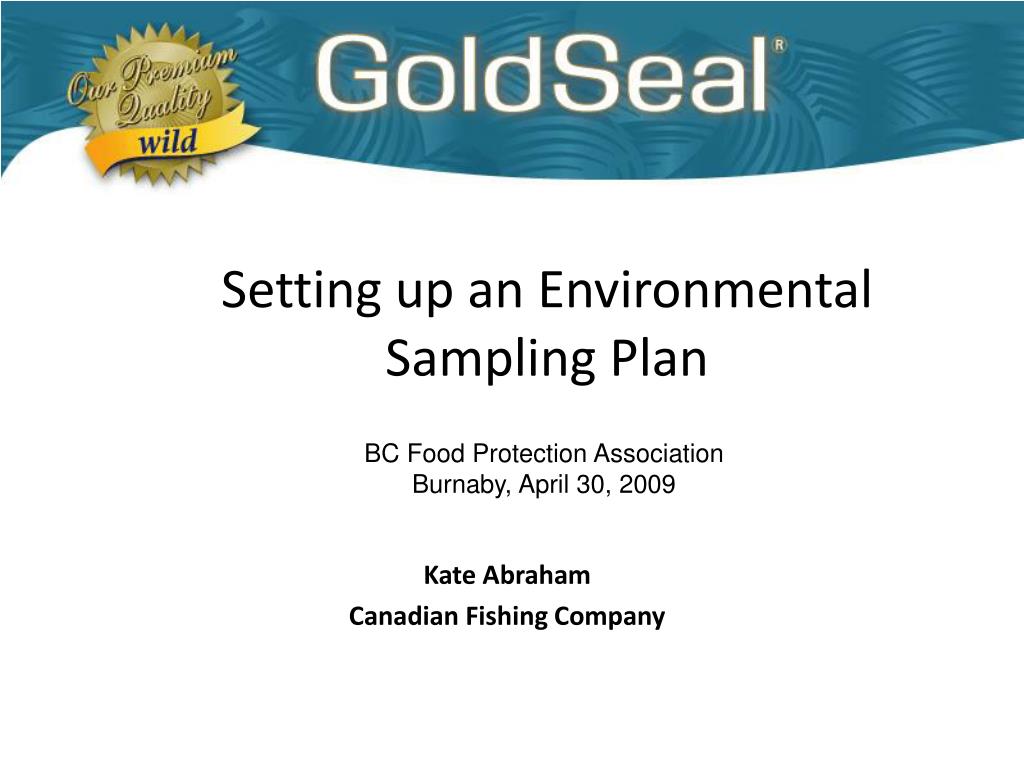 Our Premium Quality wild

GoldSeal®

Setting up an Environmental Sampling Plan

BC Food Protection Association
Burnaby, April 30, 2009

Kate Abraham
Canadian Fishing Company